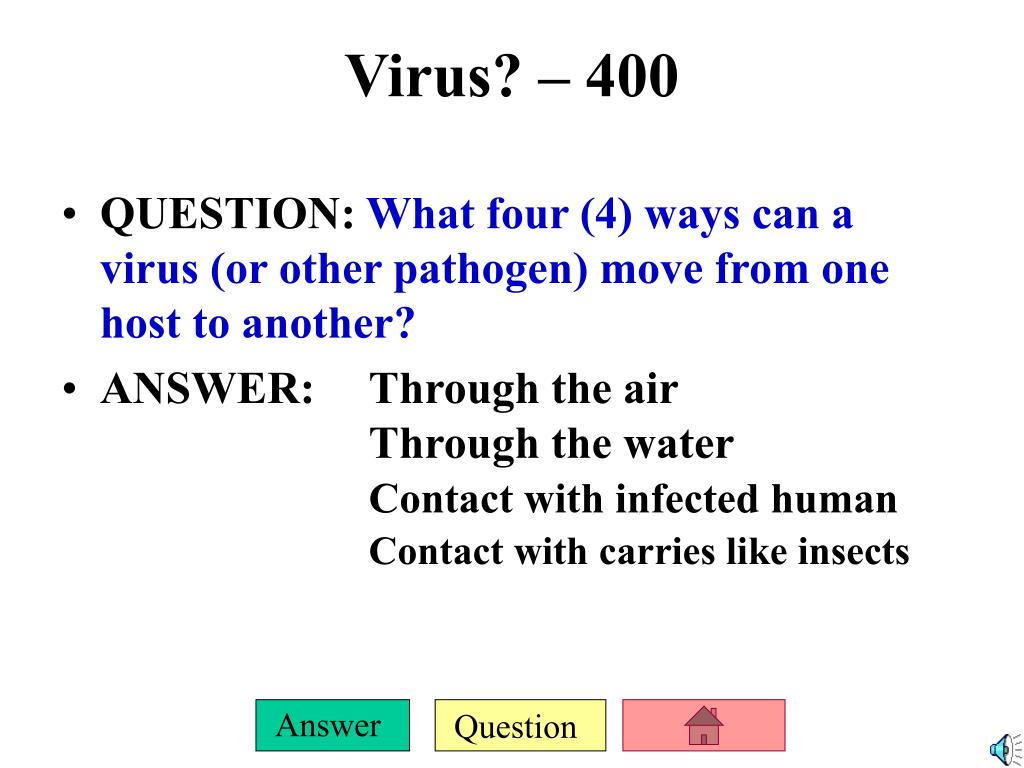 Virus? – 400

• QUESTION: What four (4) ways can a virus (or other pathogen) move from one host to another?

• ANSWER: Through the air
Through the water
Contact with infected human
Contact with carries like insects

Answer Question